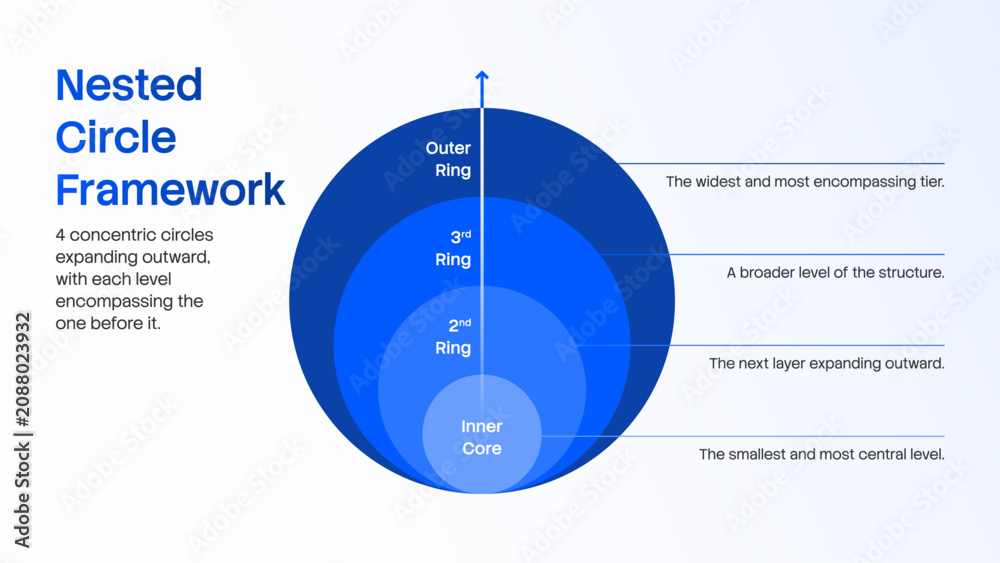 Nested Circle Framework

4 concentric circles expanding outward, with each level encompassing the one before it.

Outer Ring

$3^{rd}$ Ring

$2^{nd}$ Ring

Inner Core

The widest and most encompassing tier.

A broader level of the structure.

The next layer expanding outward.

The smallest and most central level.

Adobe Stock | #2088023932